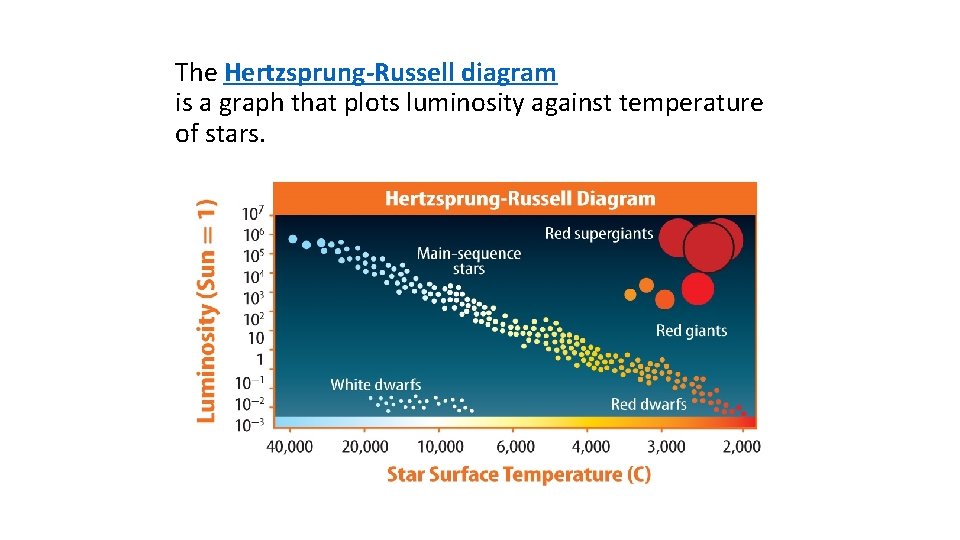 The Hertzsprung-Russell diagram is a graph that plots luminosity against temperature of stars.

Hertzsprung-Russell Diagram

Luminosity (Sun = 1)

$10^7$
$10^6$
$10^5$
$10^4$
$10^3$
$10^2$
10
1
$10^{-1}$
$10^{-2}$
$10^{-3}$

Red supergiants

Main-sequence stars

Red giants

White dwarfs

Red dwarfs

40,000 20,000 10,000 6,000 4,000 3,000 2,000

Star Surface Temperature (C)